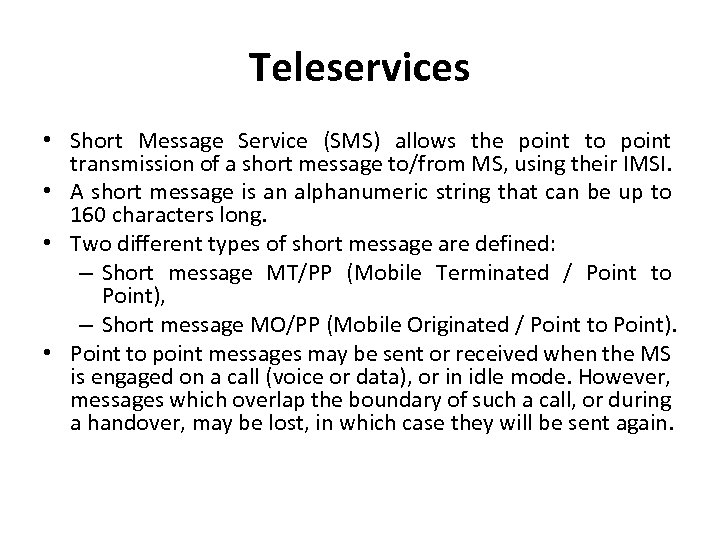 Teleservices

• Short Message Service (SMS) allows the point to point transmission of a short message to/from MS, using their IMSI.
• A short message is an alphanumeric string that can be up to 160 characters long.
• Two different types of short message are defined:
  – Short message MT/PP (Mobile Terminated / Point to Point),
  – Short message MO/PP (Mobile Originated / Point to Point).
• Point to point messages may be sent or received when the MS is engaged on a call (voice or data), or in idle mode. However, messages which overlap the boundary of such a call, or during a handover, may be lost, in which case they will be sent again.